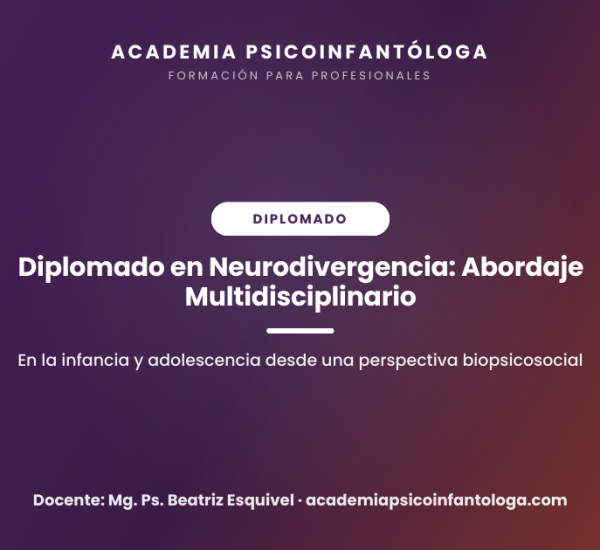 ACADEMIA PSICOINFANTÓLOGA
FORMACIÓN PARA PROFESIONALES

DIPLOMADO

Diplomado en Neurodivergencia: Abordaje Multidisciplinario

En la infancia y adolescencia desde una perspectiva biopsicosocial

Docente: Mg. Ps. Beatriz Esquivel · academiapsicoinfantologa.com